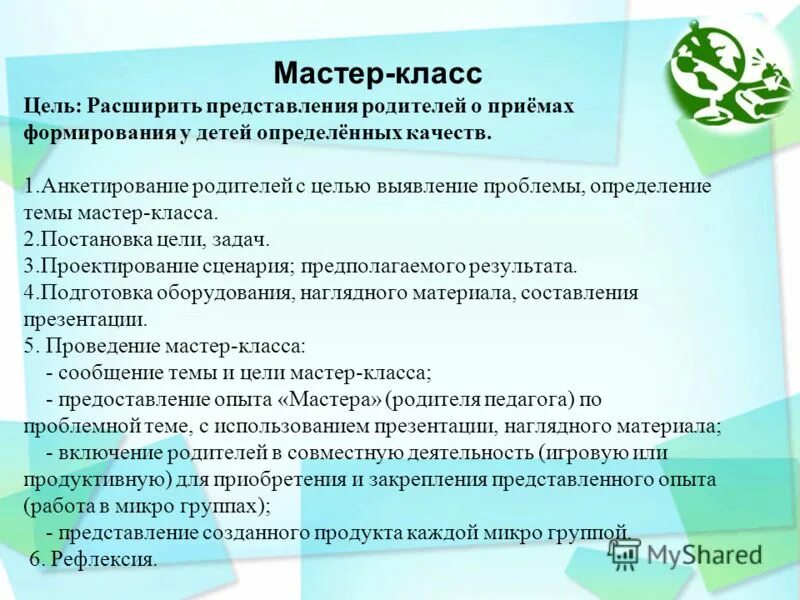 Мастер-класс

Цель: Расширить представления родителей о приёмах формирования у детей определённых качеств.

1.Анкетирование родителей с целью выявление проблемы, определение темы мастер-класса.
2.Постановка цели, задач.
3.Проектирование сценария; предполагаемого результата.
4.Подготовка оборудования, наглядного материала, составления презентации.
5. Проведение мастер-класса:
- сообщение темы и цели мастер-класса;
- предоставление опыта «Мастера» (родителя педагога) по проблемной теме, с использованием презентации, наглядного материала;
- включение родителей в совместную деятельность (игровую или продуктивную) для приобретения и закрепления представленного опыта (работа в микро группах);
- представление созданного продукта каждой микро группой.
6. Рефлексия.

MyShared